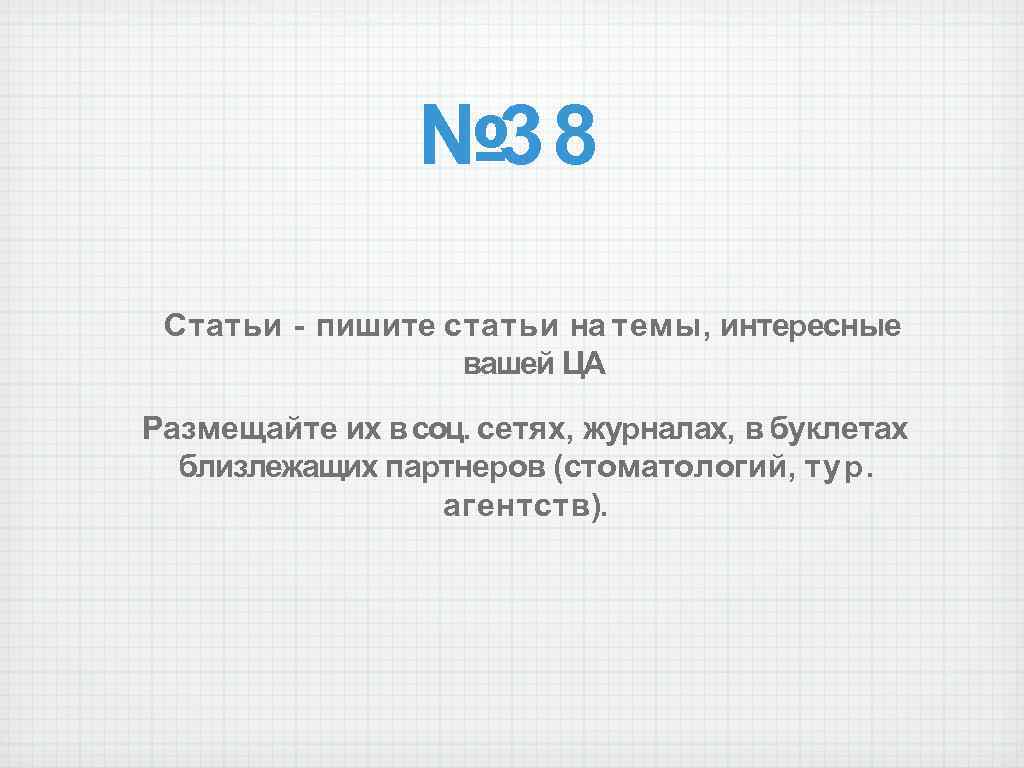 №38

Статьи - пишите статьи на темы, интересные вашей ЦА

Размещайте их в соц. сетях, журналах, в буклетах близлежащих партнеров (стоматологий, тур. агентств).